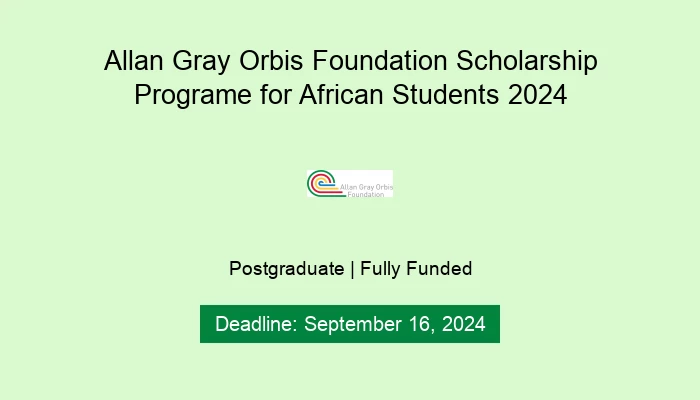 Allan Gray Orbis Foundation Scholarship Programe for African Students 2024

Allan Gray Orbis Foundation

Postgraduate | Fully Funded

Deadline: September 16, 2024